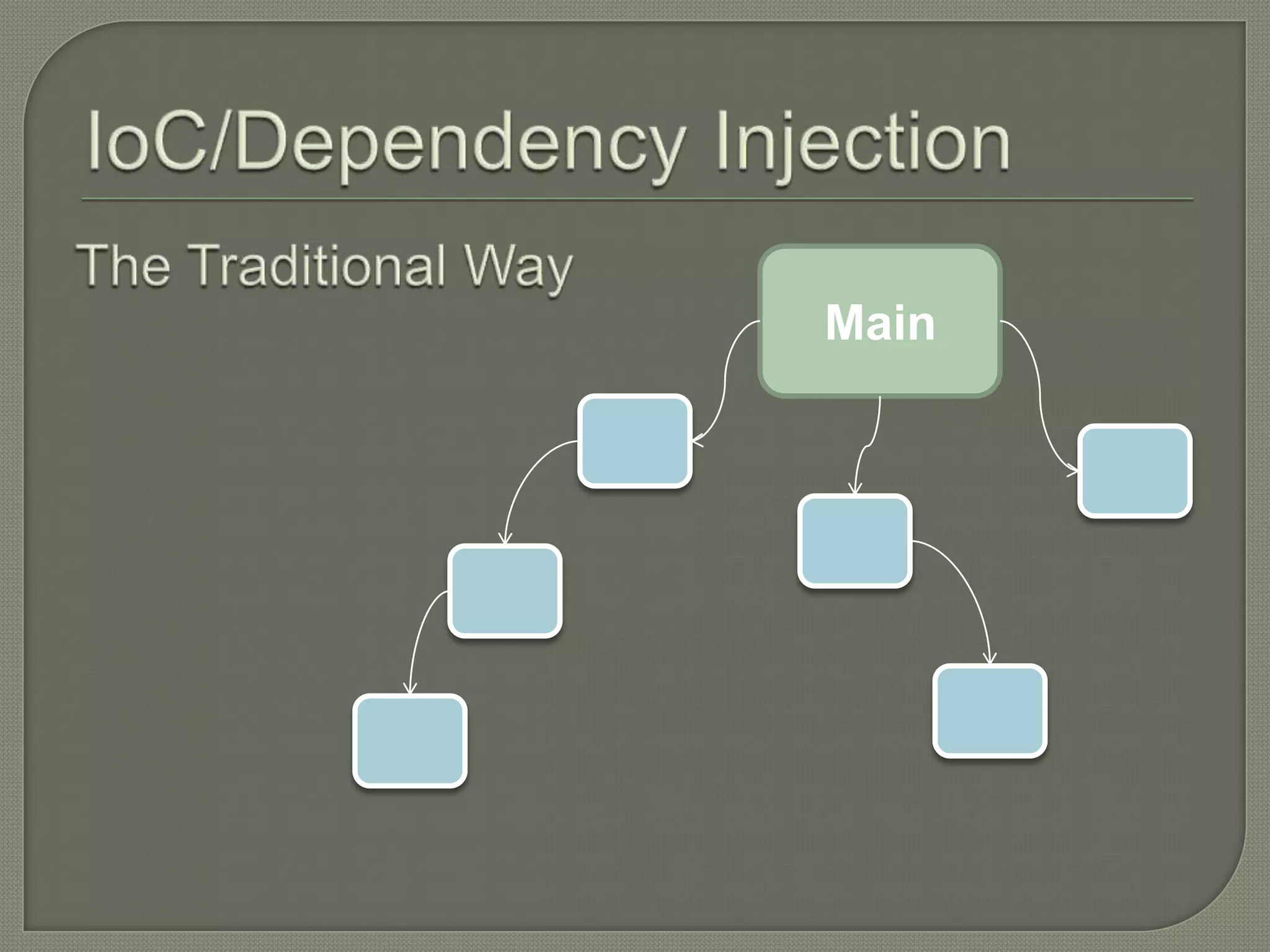 IoC/Dependency Injection

The Traditional Way

Main